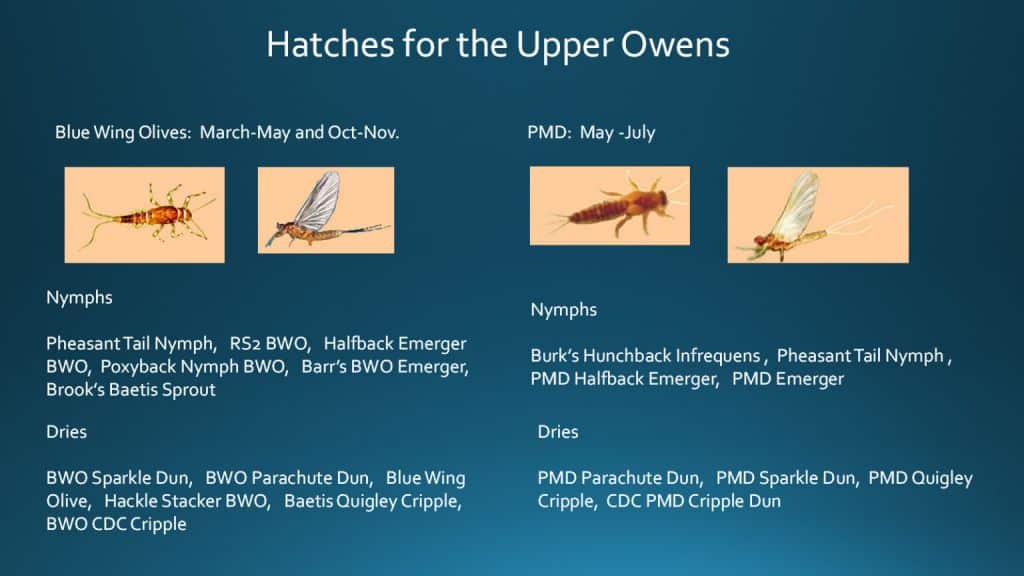 Hatches for the Upper Owens

Blue Wing Olives: March-May and Oct-Nov.

Nymphs

Pheasant Tail Nymph, RS2 BWO, Halfback Emerger BWO, Poxyback Nymph BWO, Barr's BWO Emerger, Brook's Baetis Sprout

Dries

BWO Sparkle Dun, BWO Parachute Dun, Blue Wing Olive, Hackle Stacker BWO, Baetis Quigley Cripple, BWO CDC Cripple

PMD: May -July

Nymphs

Burk's Hunchback Infrequens , Pheasant Tail Nymph , PMD Halfback Emerger, PMD Emerger

Dries

PMD Parachute Dun, PMD Sparkle Dun, PMD Quigley Cripple, CDC PMD Cripple Dun